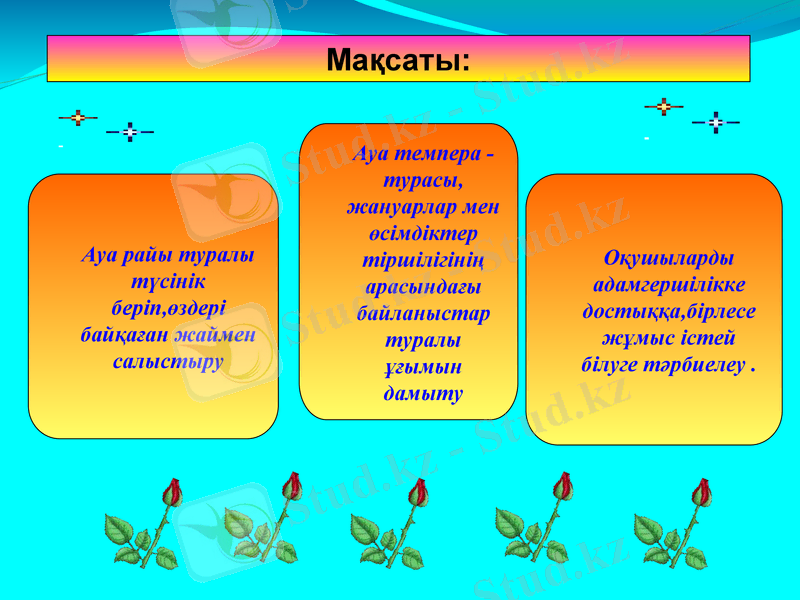 Мақсаты:

Ауа райы туралы түсінік беріп,өздері байқаған жаймен салыстыру

Ауа темпера - турасы, жануарлар мен өсімдіктер тіршілігінің арасындағы байланыстар туралы ұғымын дамыту

Оқушыларды адамгершілікке достыққа,бірлесе жұмыс істей білуге тәрбиелеу .

Stud.kz - Stud.kz